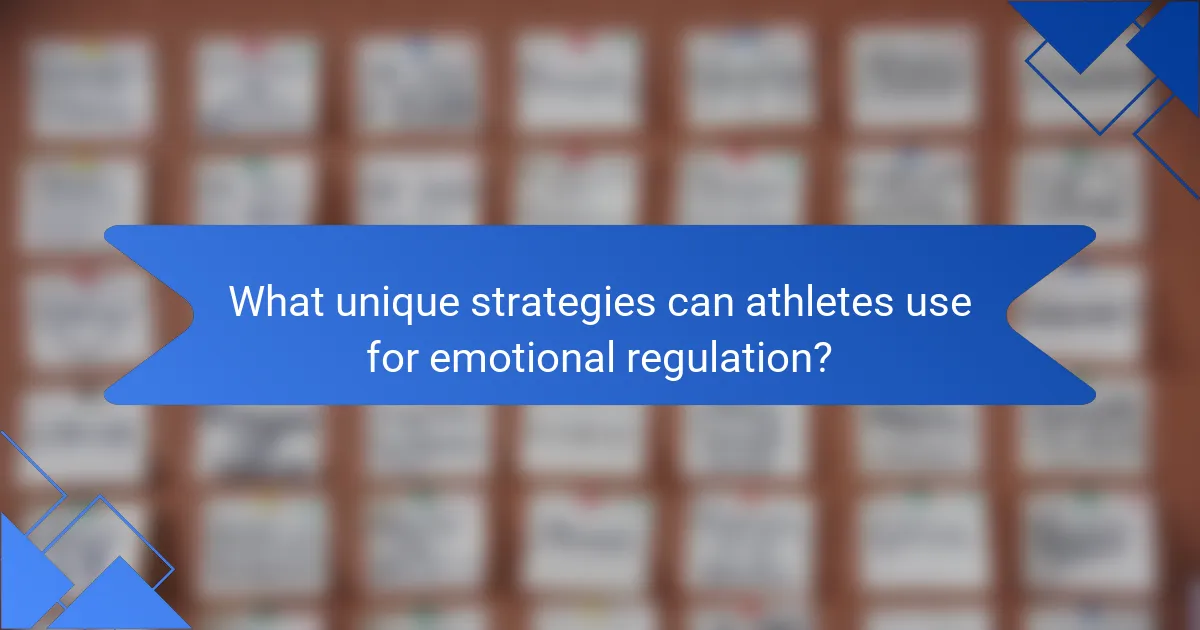 What unique strategies can athletes use for emotional regulation?